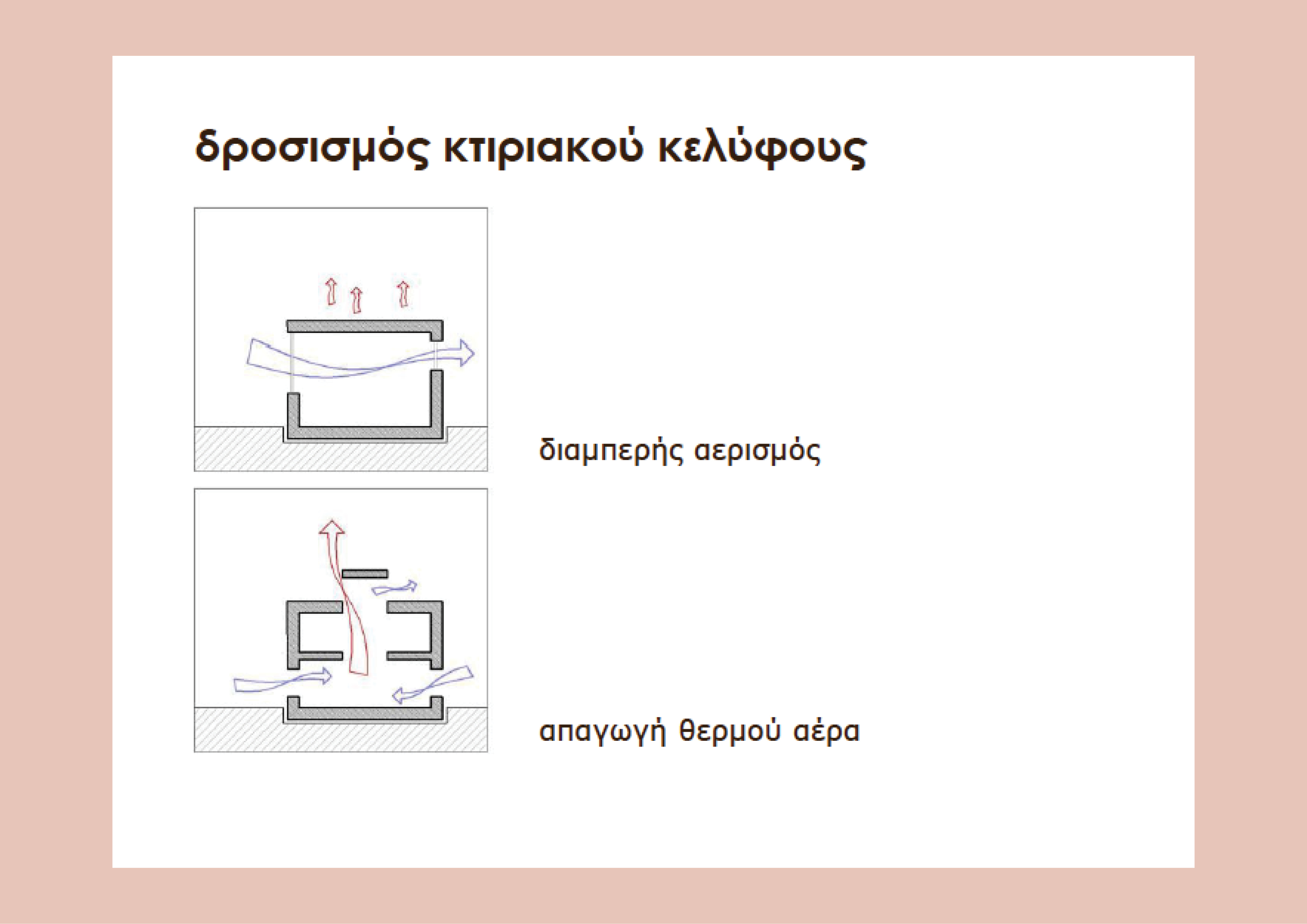 δροσισμός κτιριακού κελύφους

διαμπερής αερισμός

απαγωγή θερμού αέρα